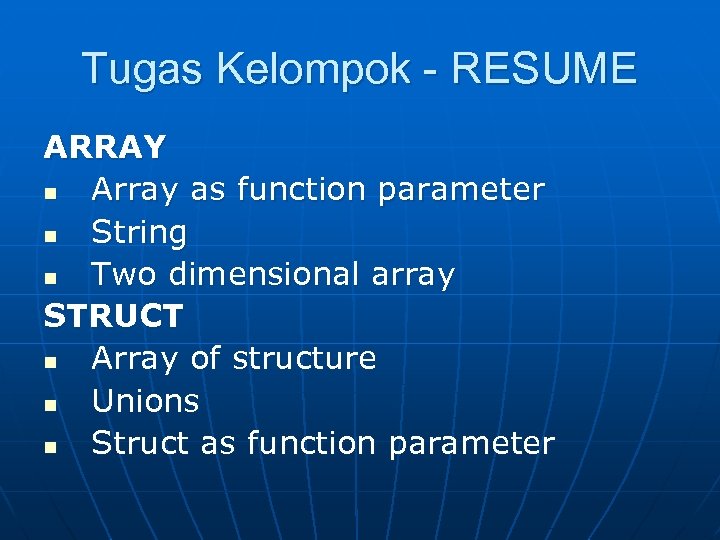 Tugas Kelompok - RESUME

ARRAY
- Array as function parameter
- String
- Two dimensional array

STRUCT
- Array of structure
- Unions
- Struct as function parameter